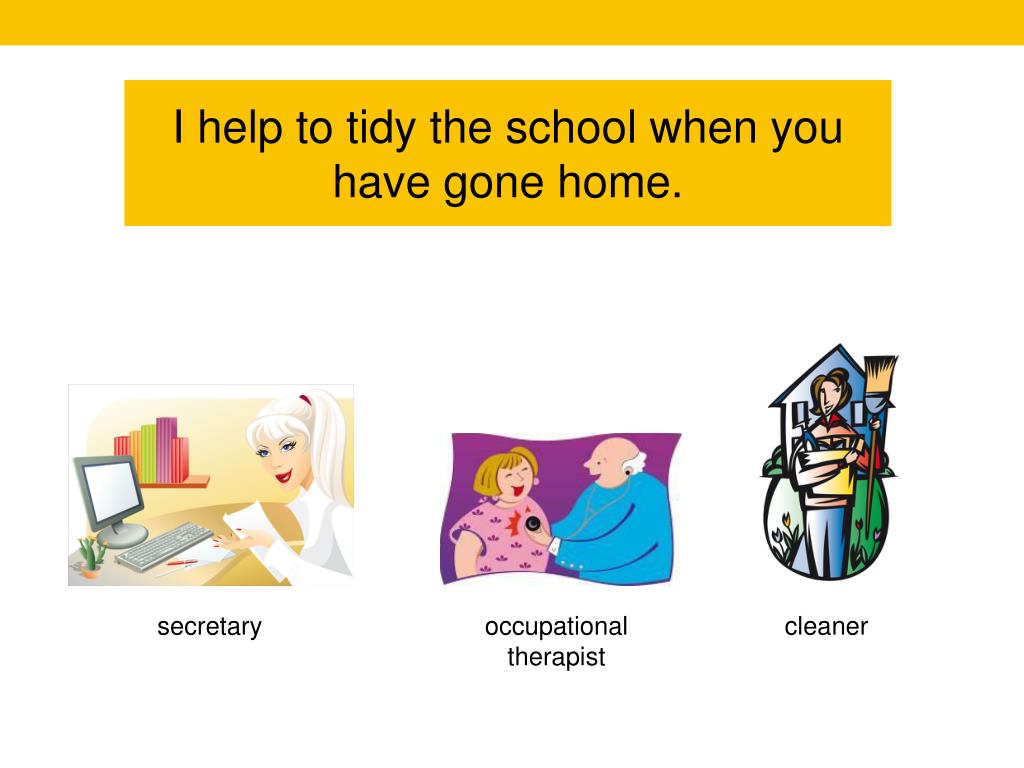 I help to tidy the school when you have gone home.

secretary

occupational therapist

cleaner